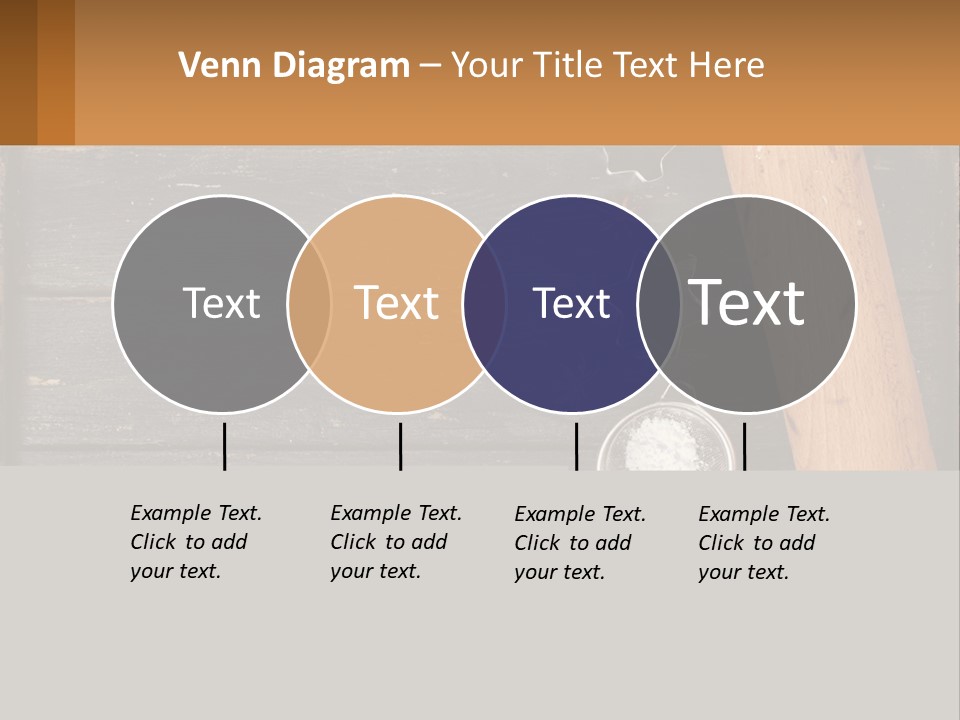 Venn Diagram – Your Title Text Here

Text

Text

Text

Text

Example Text. Click to add your text.

Example Text. Click to add your text.

Example Text. Click to add your text.

Example Text. Click to add your text.